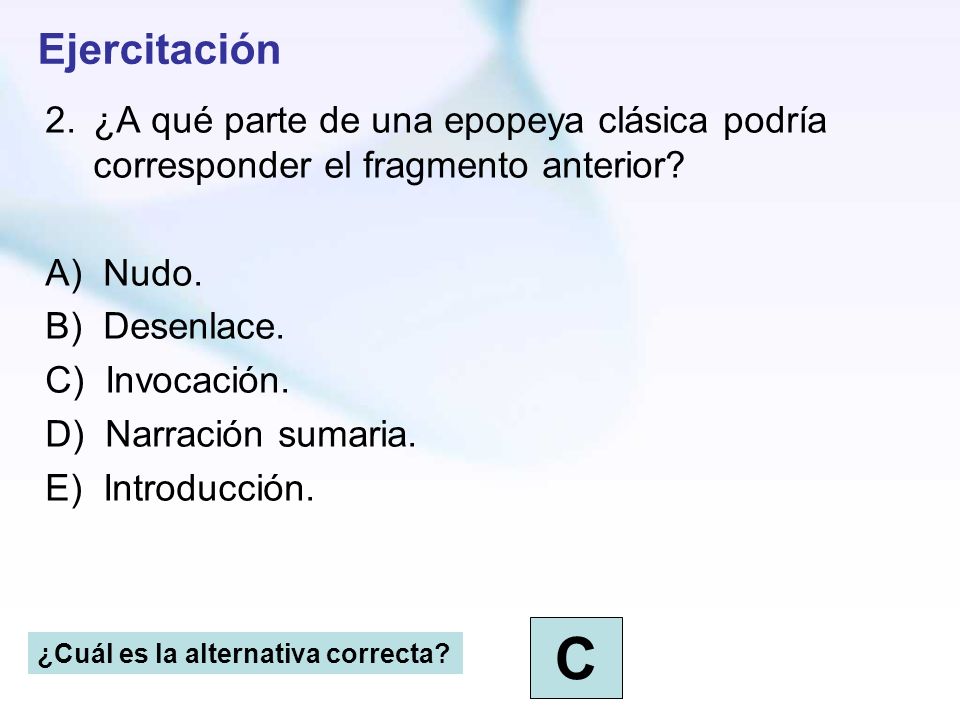 Ejercitación

2. ¿A qué parte de una epopeya clásica podría corresponder el fragmento anterior?

A) Nudo.
B) Desenlace.
C) Invocación.
D) Narración sumaria.
E) Introducción.

¿Cuál es la alternativa correcta?

C